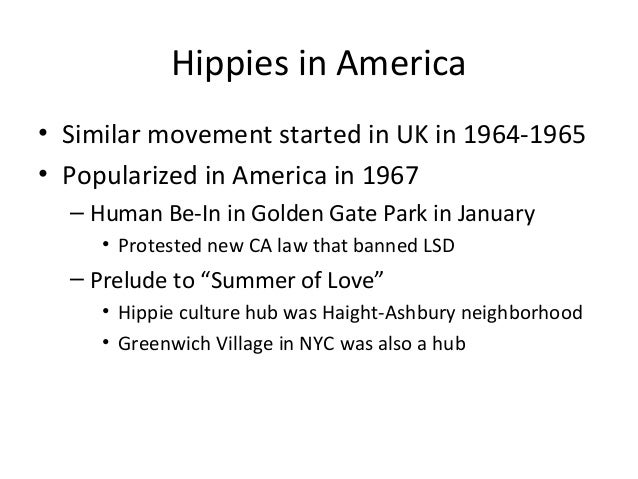 Hippies in America

• Similar movement started in UK in 1964-1965
• Popularized in America in 1967
– Human Be-In in Golden Gate Park in January
• Protested new CA law that banned LSD
– Prelude to “Summer of Love”
• Hippie culture hub was Haight-Ashbury neighborhood
• Greenwich Village in NYC was also a hub